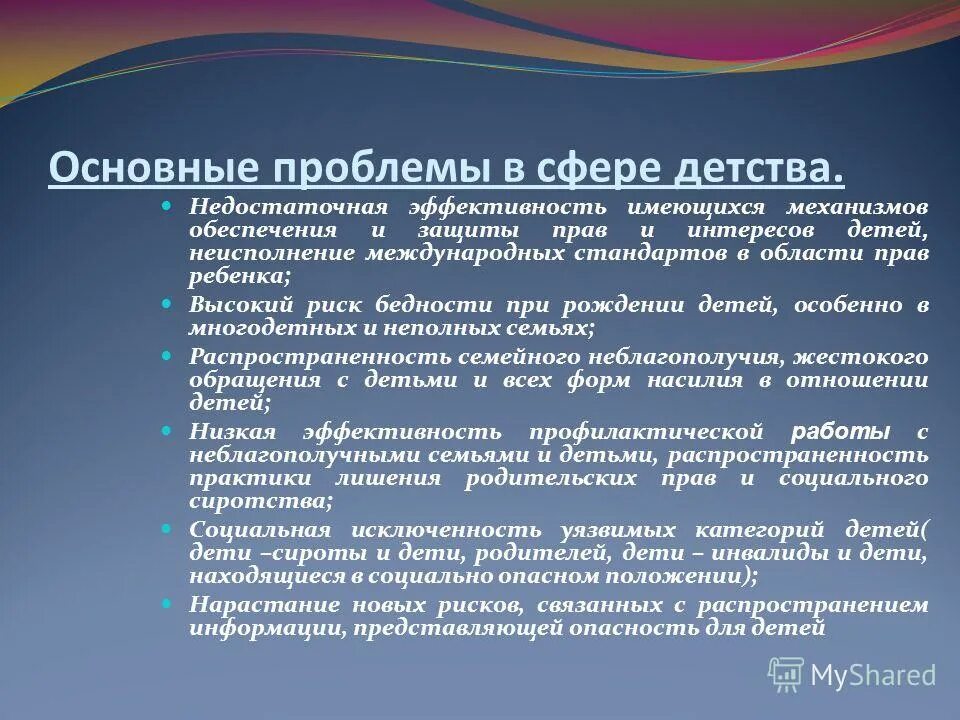 Основные проблемы в сфере детства.

Недостаточная эффективность имеющихся механизмов обеспечения и защиты прав и интересов детей, неисполнение международных стандартов в области прав ребенка;

Высокий риск бедности при рождении детей, особенно в многодетных и неполных семьях;

Распространенность семейного неблагополучия, жестокого обращения с детьми и всех форм насилия в отношении детей;

Низкая эффективность профилактической работы с неблагополучными семьями и детьми, распространенность практики лишения родительских прав и социального сиротства;

Социальная исключенность уязвимых категорий детей( дети –сироты и дети, родителей, дети – инвалиды и дети, находящиеся в социально опасном положении);

Нарастание новых рисков, связанных с распространением информации, представляющей опасность для детей

MyShared